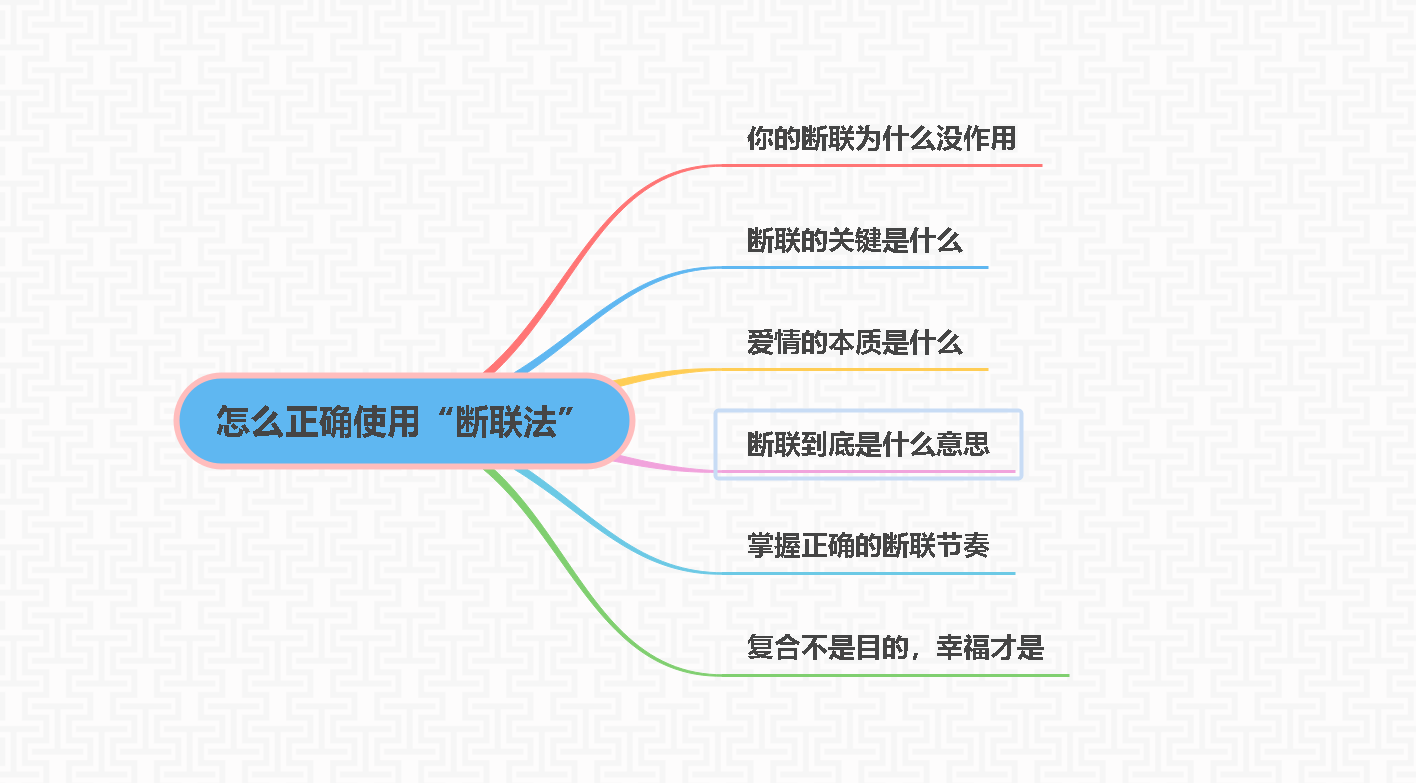 怎么正确使用“断联法”

你的断联为什么没作用

断联的关键是什么

爱情的本质是什么

断联到底是什么意思

掌握正确的断联节奏

复合不是目的，幸福才是